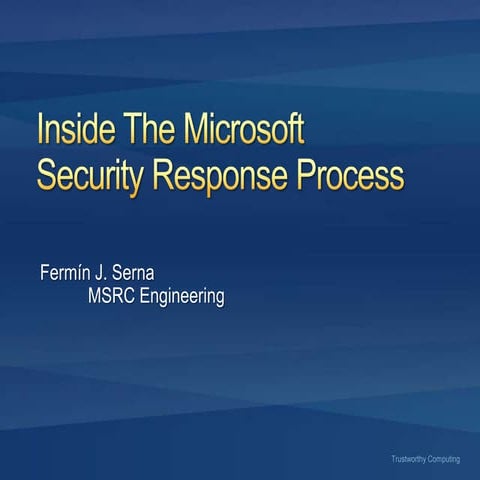 Inside The Microsoft
Security Response Process

Fermín J. Serna
MSRC Engineering

Trustworthy Computing